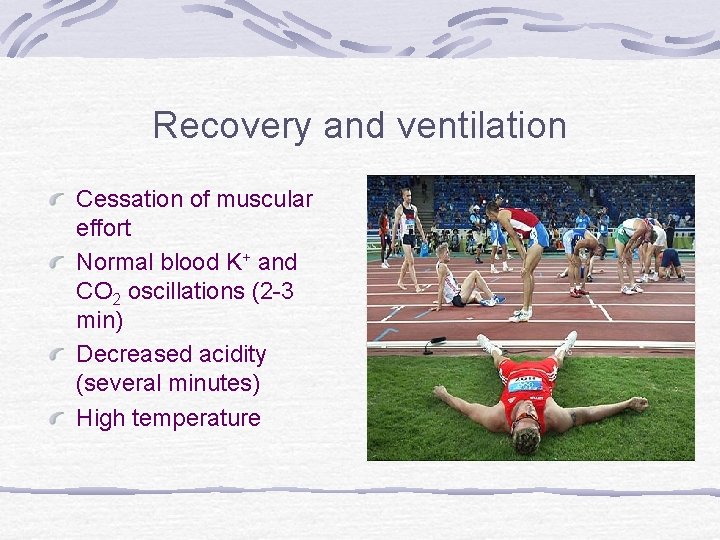 Recovery and ventilation

Cessation of muscular effort

Normal blood $K^+$ and $CO_2$ oscillations (2-3 min)

Decreased acidity (several minutes)

High temperature